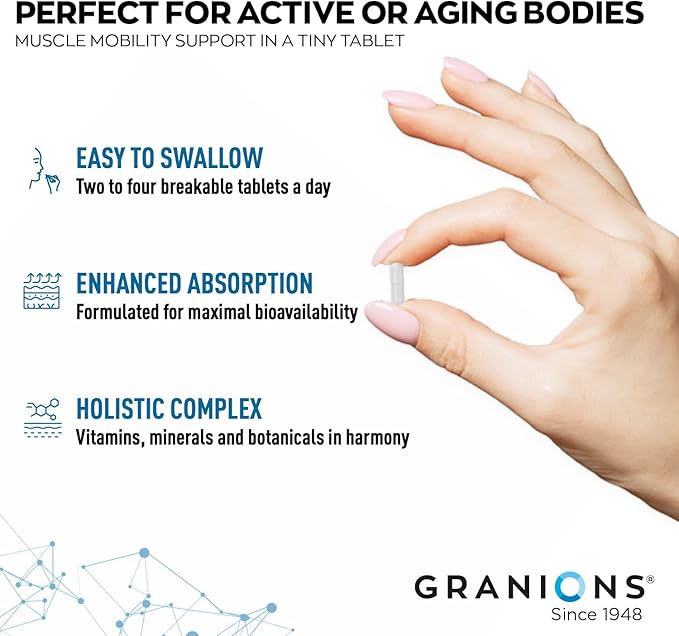 PERFECT FOR ACTIVE OR AGING BODIES
MUSCLE MOBILITY SUPPORT IN A TINY TABLET

EASY TO SWALLOW
Two to four breakable tablets a day

ENHANCED ABSORPTION
Formulated for maximal bioavailability

HOLISTIC COMPLEX
Vitamins, minerals and botanicals in harmony

GRANIONS®
Since 1948